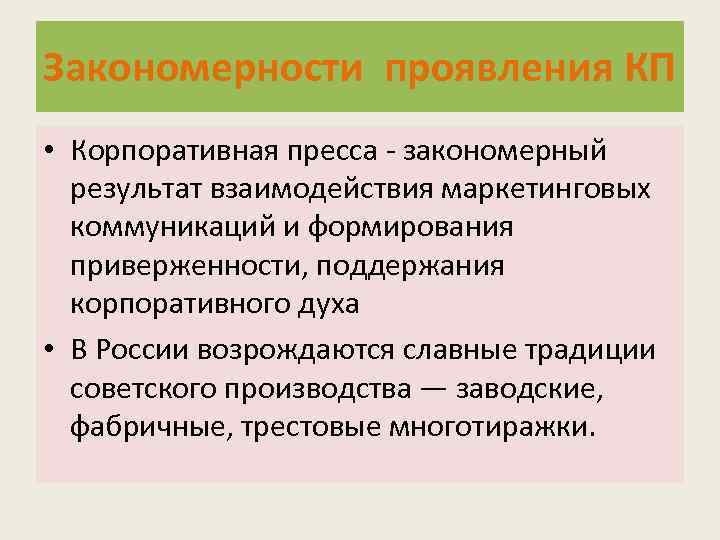 Закономерности проявления КП

• Корпоративная пресса - закономерный результат взаимодействия маркетинговых коммуникаций и формирования приверженности, поддержания корпоративного духа

• В России возрождаются славные традиции советского производства — заводские, фабричные, трестовые многотиражки.